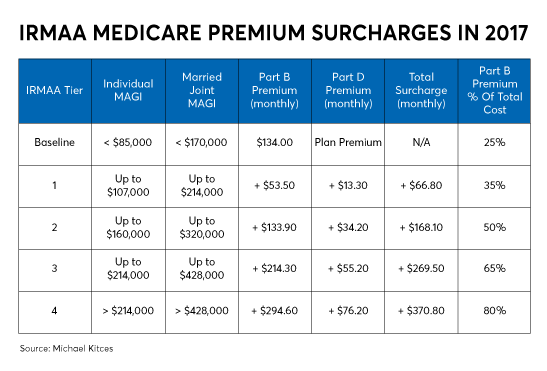 IRMAA MEDICARE PREMIUM SURCHARGES IN 2017

| IRMAA Tier | Individual MAGI | Married Joint MAGI | Part B Premium (monthly) | Part D Premium (monthly) | Total Surcharge (monthly) | Part B Premium % Of Total Cost |
|---|---|---|---|---|---|---|
| Baseline | < \$85,000 | < \$170,000 | \$134.00 | Plan Premium | N/A | 25% |
| 1 | Up to \$107,000 | Up to \$214,000 | + \$53.50 | + \$13.30 | + \$66.80 | 35% |
| 2 | Up to \$160,000 | Up to \$320,000 | + \$133.90 | + \$34.20 | + \$168.10 | 50% |
| 3 | Up to \$214,000 | Up to \$428,000 | + \$214.30 | + \$55.20 | + \$269.50 | 65% |
| 4 | > \$214,000 | > \$428,000 | + \$294.60 | + \$76.20 | + \$370.80 | 80% |

Source: Michael Kitces